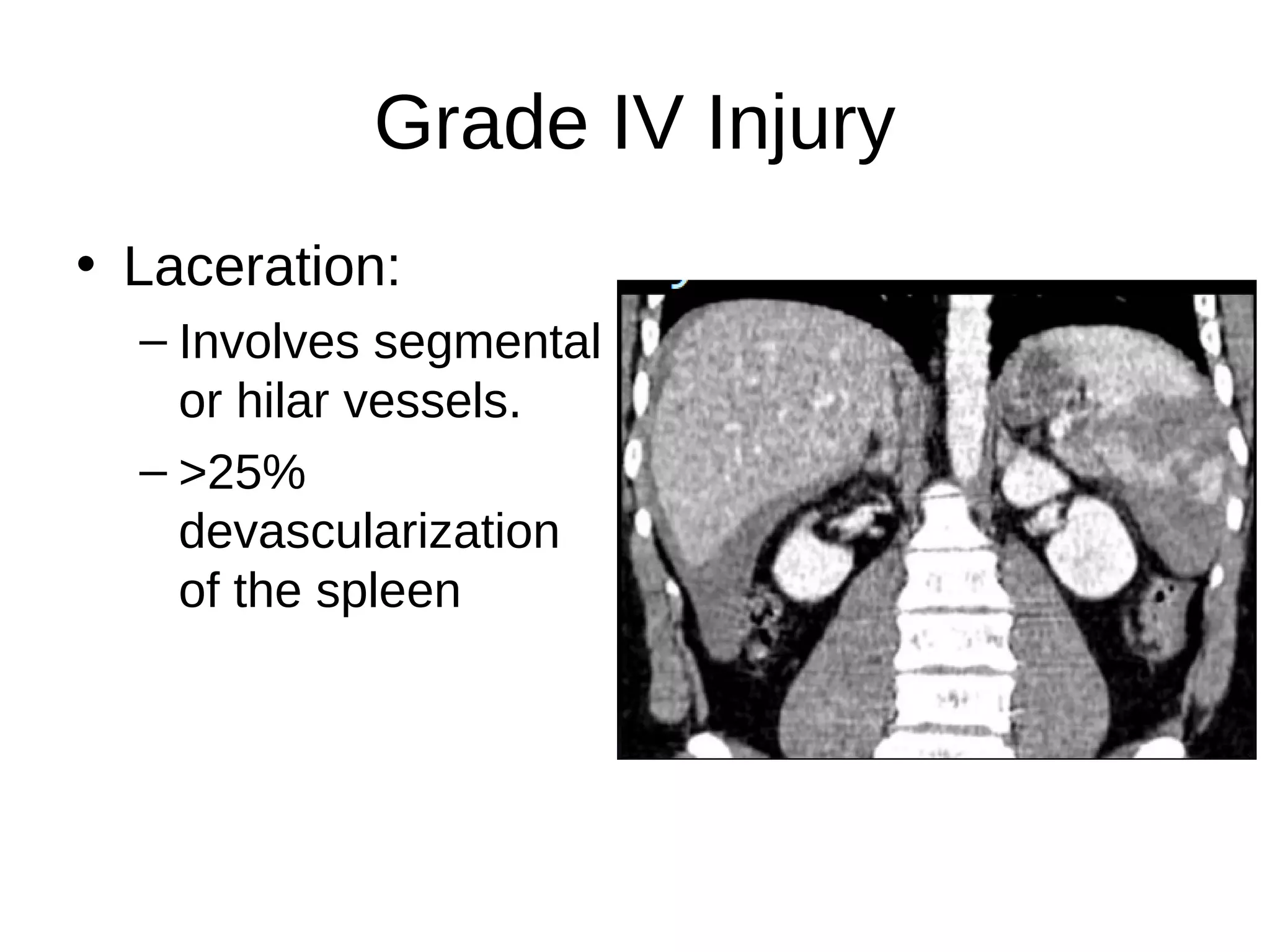 Grade IV Injury

• Laceration:
– Involves segmental or hilar vessels.
– >25% devascularization of the spleen